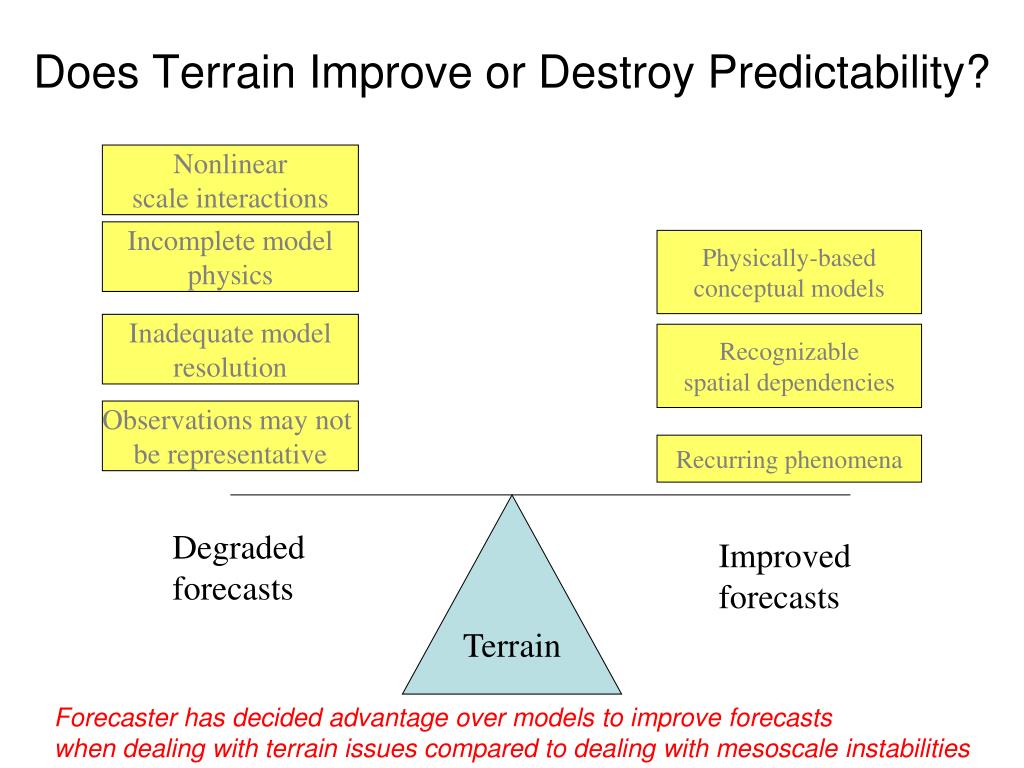 Does Terrain Improve or Destroy Predictability?

Nonlinear scale interactions

Incomplete model physics

Inadequate model resolution

Observations may not be representative

Physically-based conceptual models

Recognizable spatial dependencies

Recurring phenomena

Degraded forecasts

Improved forecasts

Terrain

Forecaster has decided advantage over models to improve forecasts when dealing with terrain issues compared to dealing with mesoscale instabilities